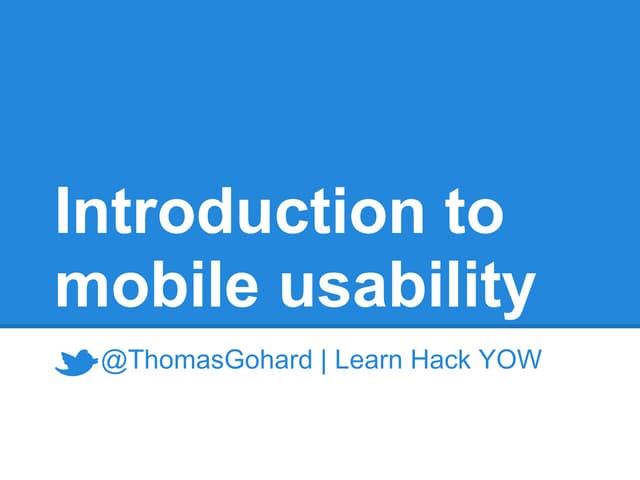 Introduction to mobile usability

@ThomasGohard | Learn Hack YOW